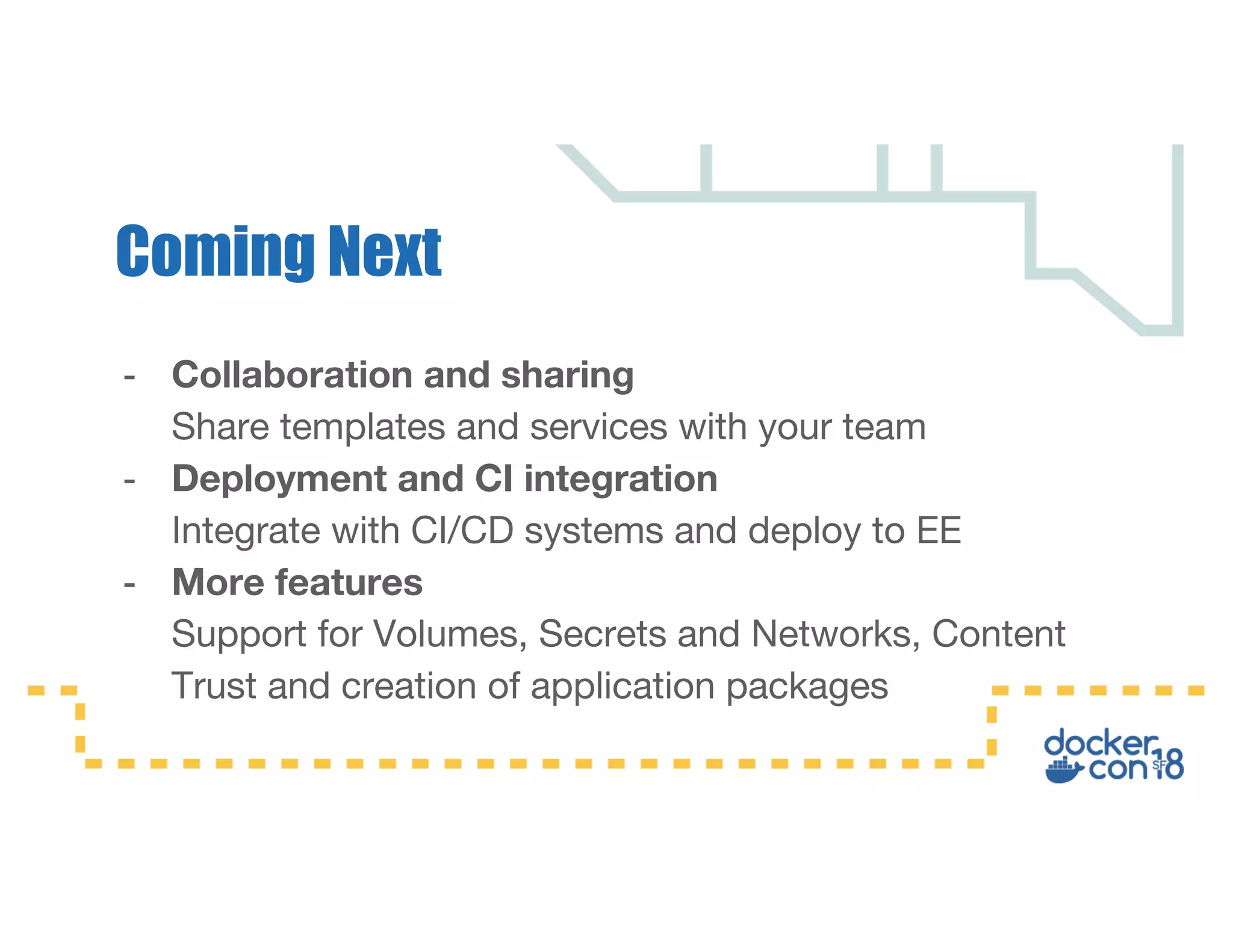 Coming Next

- Collaboration and sharing
Share templates and services with your team
- Deployment and CI integration
Integrate with CI/CD systems and deploy to EE
- More features
Support for Volumes, Secrets and Networks, Content Trust and creation of application packages

docker con SF 18